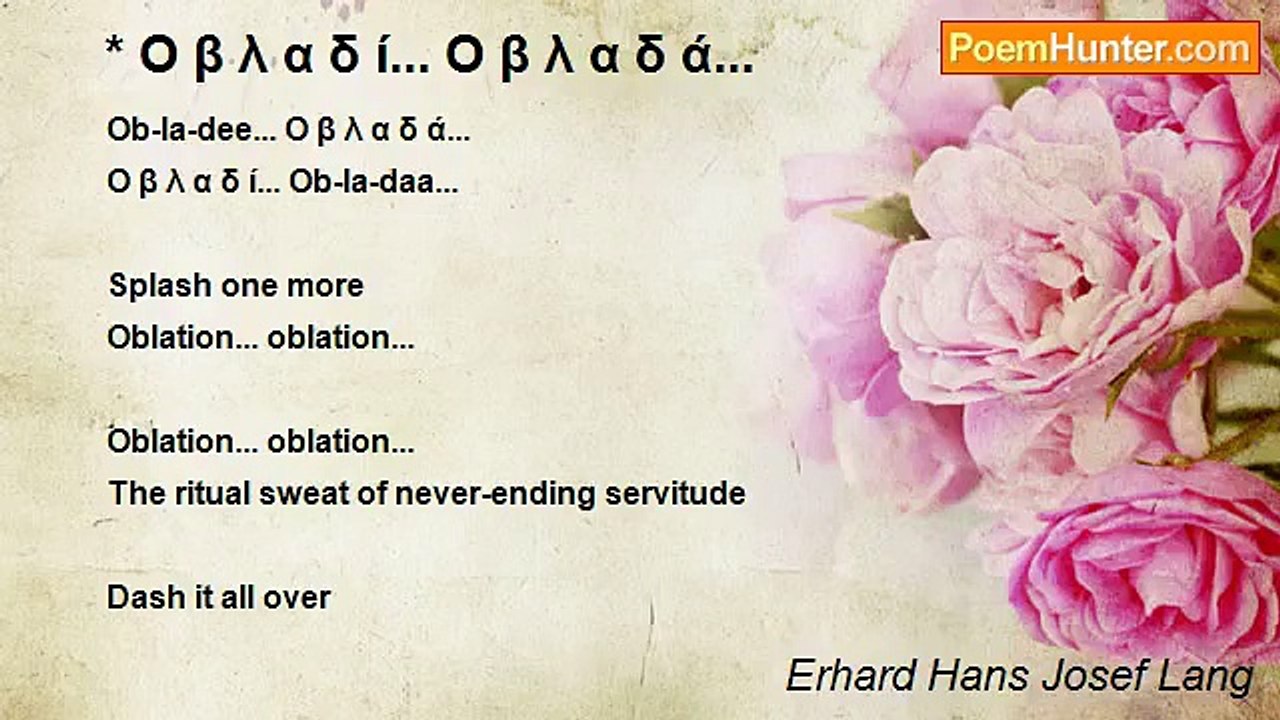 * Ο β λ α δ ί... Ο β λ α δ ά...

PoemHunter.com

Ob-la-dee... Ο β λ α δ ά...
Ο β λ α δ ί... Ob-la-daa...

Splash one more
Oblation... oblation...

Oblation... oblation...
The ritual sweat of never-ending servitude

Dash it all over

Erhard Hans Josef Lang